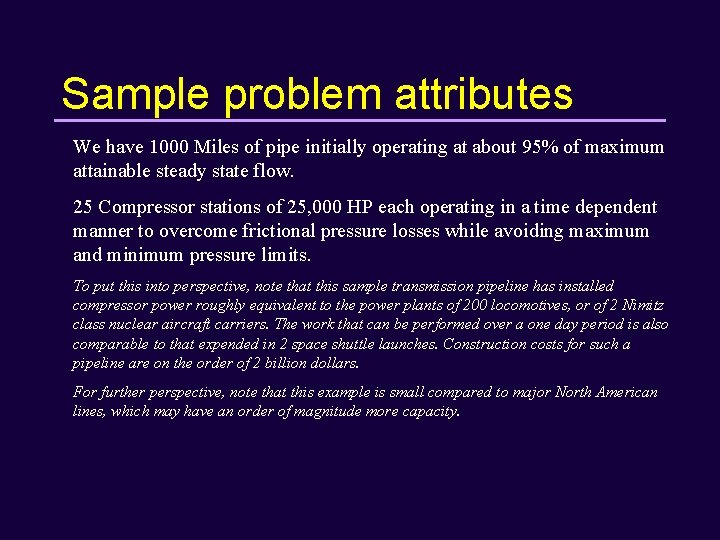 Sample problem attributes

We have 1000 Miles of pipe initially operating at about 95% of maximum attainable steady state flow.

25 Compressor stations of 25,000 HP each operating in a time dependent manner to overcome frictional pressure losses while avoiding maximum and minimum pressure limits.

To put this into perspective, note that this sample transmission pipeline has installed compressor power roughly equivalent to the power plants of 200 locomotives, or of 2 Nimitz class nuclear aircraft carriers. The work that can be performed over a one day period is also comparable to that expended in 2 space shuttle launches. Construction costs for such a pipeline are on the order of 2 billion dollars.

For further perspective, note that this example is small compared to major North American lines, which may have an order of magnitude more capacity.